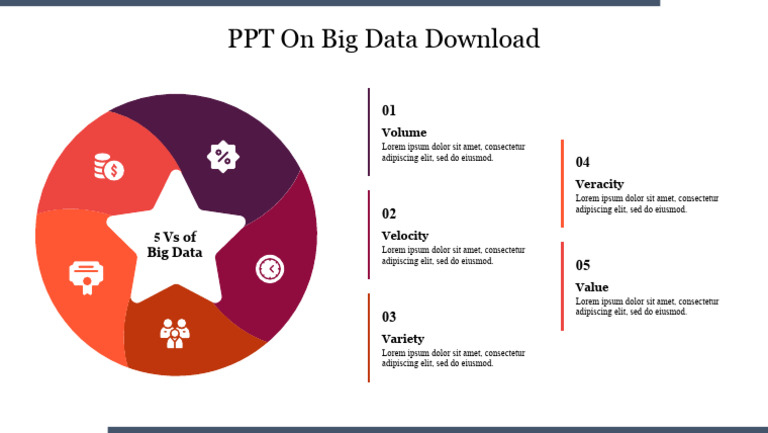 PPT On Big Data Download

5 Vs of Big Data

01

Volume

Lorem ipsum dolor sit amet, consectetur adipiscing elit, sed do eiusmod.

02

Velocity

Lorem ipsum dolor sit amet, consectetur adipiscing elit, sed do eiusmod.

03

Variety

Lorem ipsum dolor sit amet, consectetur adipiscing elit, sed do eiusmod.

04

Veracity

Lorem ipsum dolor sit amet, consectetur adipiscing elit, sed do eiusmod.

05

Value

Lorem ipsum dolor sit amet, consectetur adipiscing elit, sed do eiusmod.